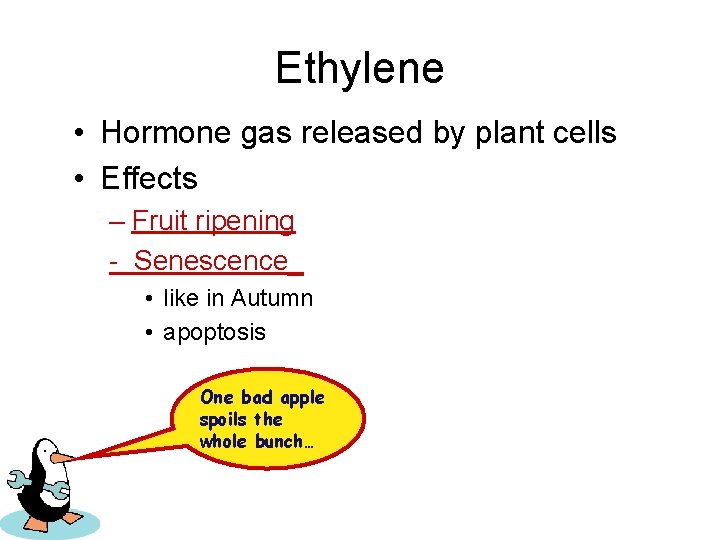 Ethylene

• Hormone gas released by plant cells
• Effects
– Fruit ripening
- Senescence
• like in Autumn
• apoptosis

One bad apple spoils the whole bunch…